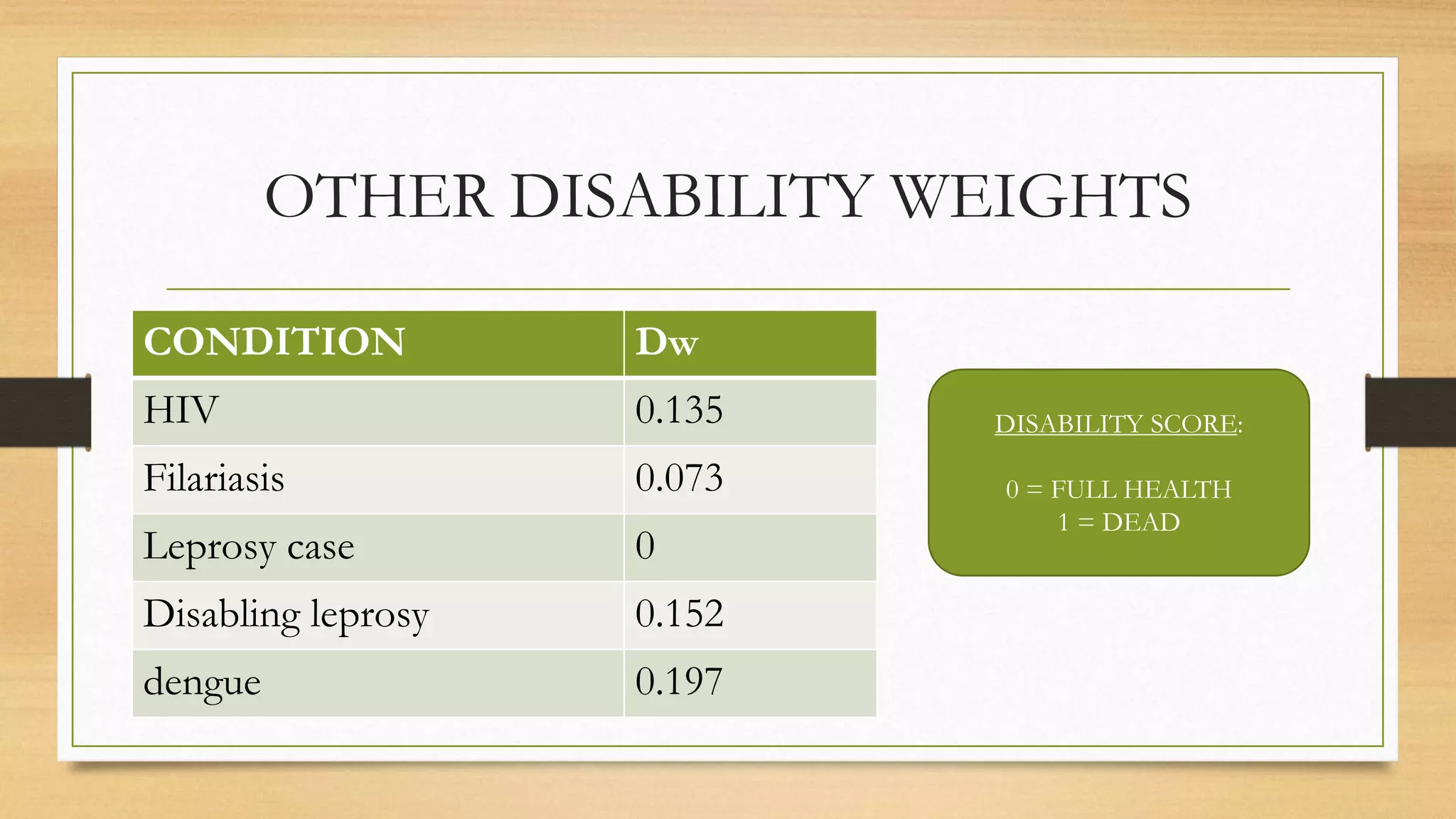 OTHER DISABILITY WEIGHTS

| CONDITION | Dw |
|---|---|
| HIV | 0.135 |
| Filariasis | 0.073 |
| Leprosy case | 0 |
| Disabling leprosy | 0.152 |
| dengue | 0.197 |

DISABILITY SCORE:

0 = FULL HEALTH
1 = DEAD